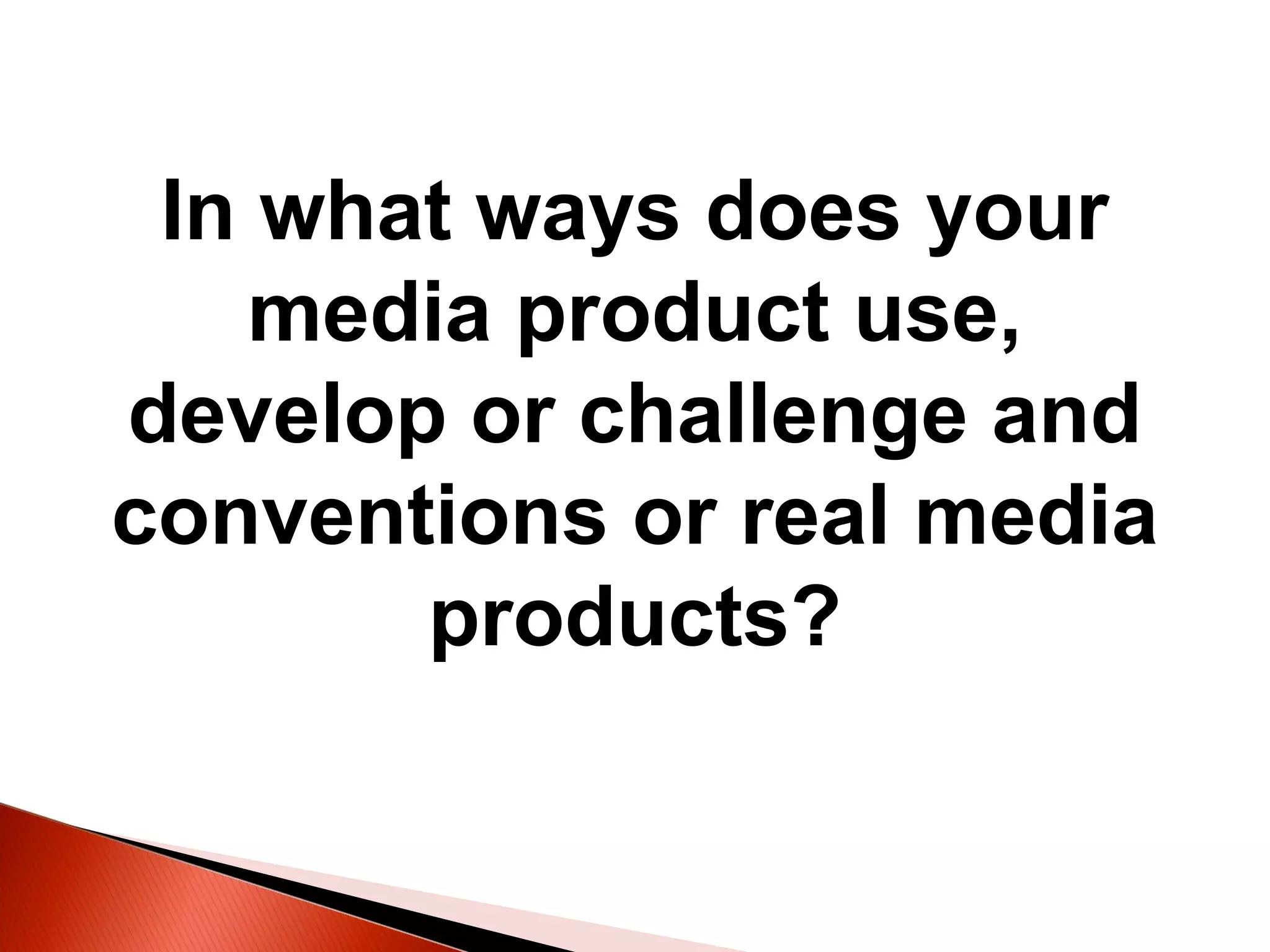 In what ways does your media product use, develop or challenge and conventions or real media products?